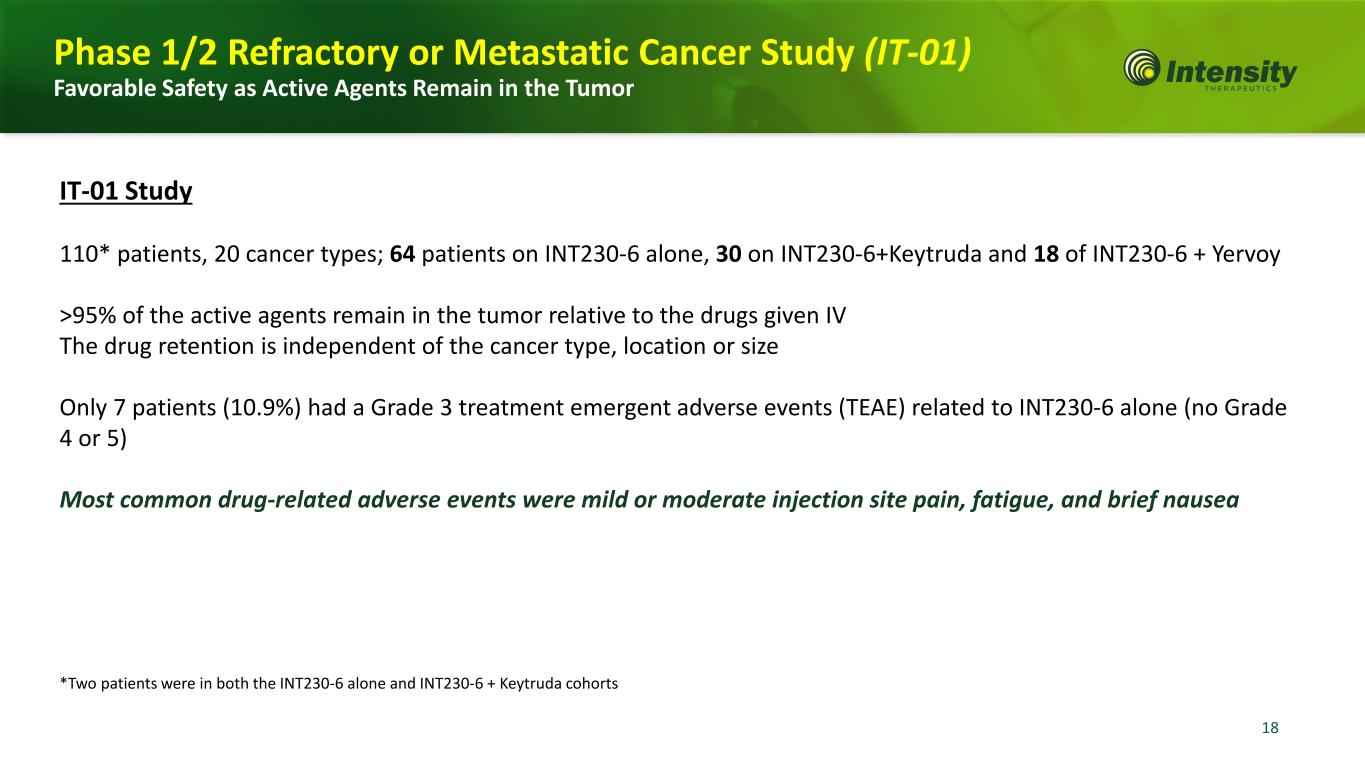 Phase 1/2 Refractory or Metastatic Cancer Study (IT-01)
Favorable Safety as Active Agents Remain in the Tumor

Intensity THERAPEUTICS

IT-01 Study

110* patients, 20 cancer types; 64 patients on INT230-6 alone, 30 on INT230-6+Keytruda and 18 of INT230-6 + Yervoy

>95% of the active agents remain in the tumor relative to the drugs given IV
The drug retention is independent of the cancer type, location or size

Only 7 patients (10.9%) had a Grade 3 treatment emergent adverse events (TEAE) related to INT230-6 alone (no Grade 4 or 5)

Most common drug-related adverse events were mild or moderate injection site pain, fatigue, and brief nausea

*Two patients were in both the INT230-6 alone and INT230-6 + Keytruda cohorts

18